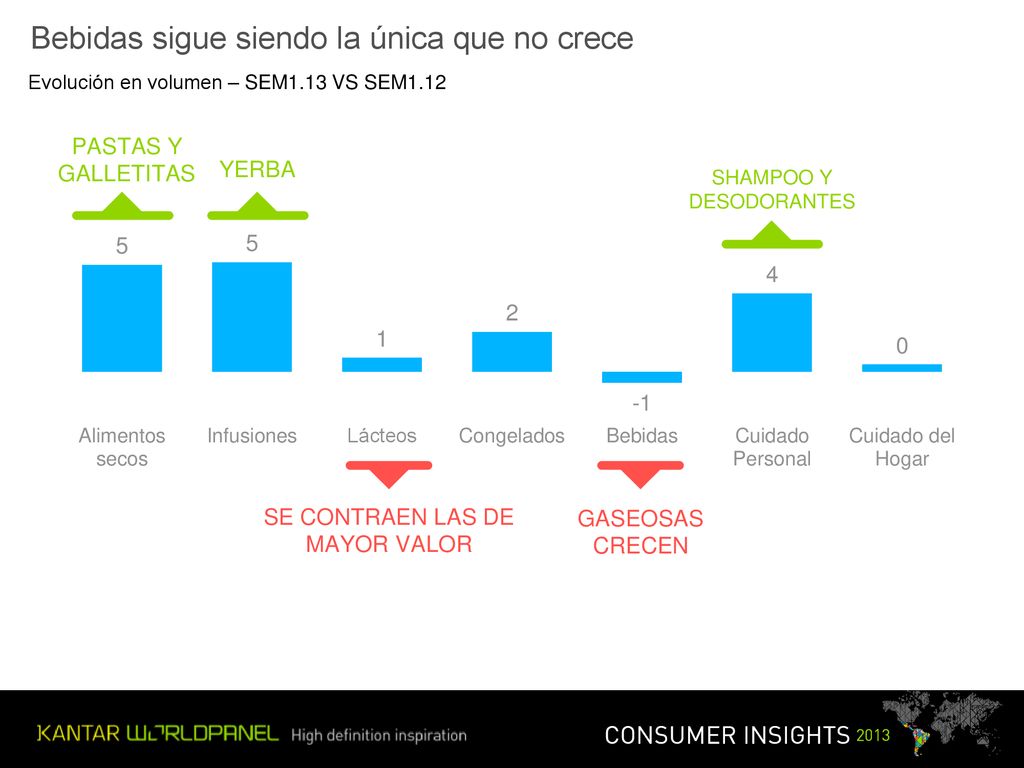 Bebidas sigue siendo la única que no crece

Evolución en volumen – SEM1.13 VS SEM1.12

PASTAS Y GALLETITAS

YERBA

SHAMPOO Y DESODORANTES

5

5

1

2

-1

4

0

Alimentos secos

Infusiones

Lácteos

Congelados

Bebidas

Cuidado Personal

Cuidado del Hogar

SE CONTRAEN LAS DE MAYOR VALOR

GASEOSAS CRECEN

KANTAR WORLDPANEL High definition inspiration

CONSUMER INSIGHTS 2013